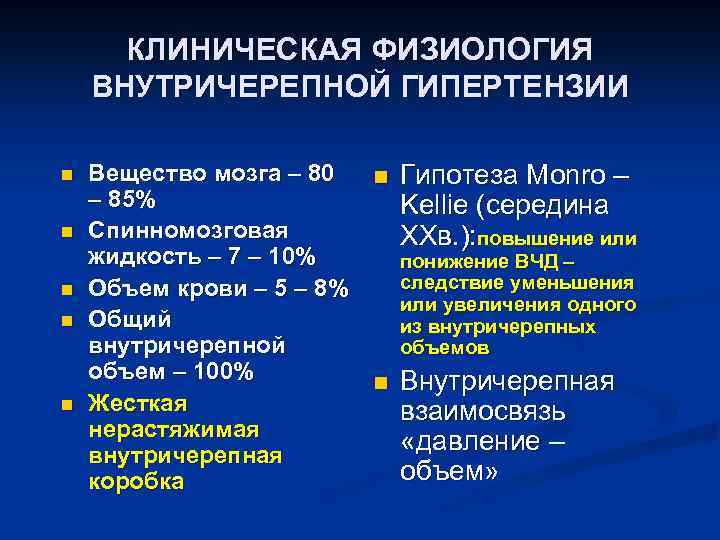 КЛИНИЧЕСКАЯ ФИЗИОЛОГИЯ ВНУТРИЧЕРЕПНОЙ ГИПЕРТЕНЗИИ

- Вещество мозга – 80 – 85%
- Спинномозговая жидкость – 7 – 10%
- Объем крови – 5 – 8%
- Общий внутричерепной объем – 100%
- Жесткая нерастяжимая внутричерепная коробка

- Гипотеза Monro – Kellie (середина XXв.):повышение или понижение ВЧД – следствие уменьшения или увеличения одного из внутричерепных объемов
- Внутричерепная взаимосвязь «давление – объем»